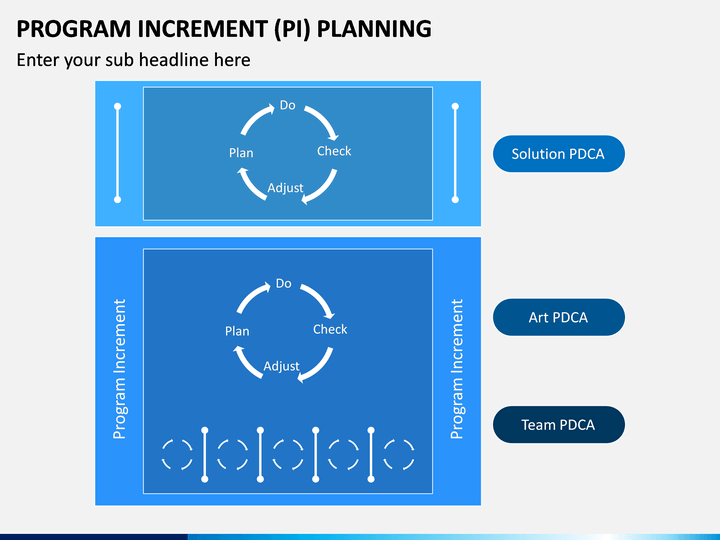 PROGRAM INCREMENT (PI) PLANNING

Enter your sub headline here

Do
Check
Adjust
Plan

Solution PDCA

Program Increment

Do
Check
Adjust
Plan

Program Increment

Art PDCA

Team PDCA